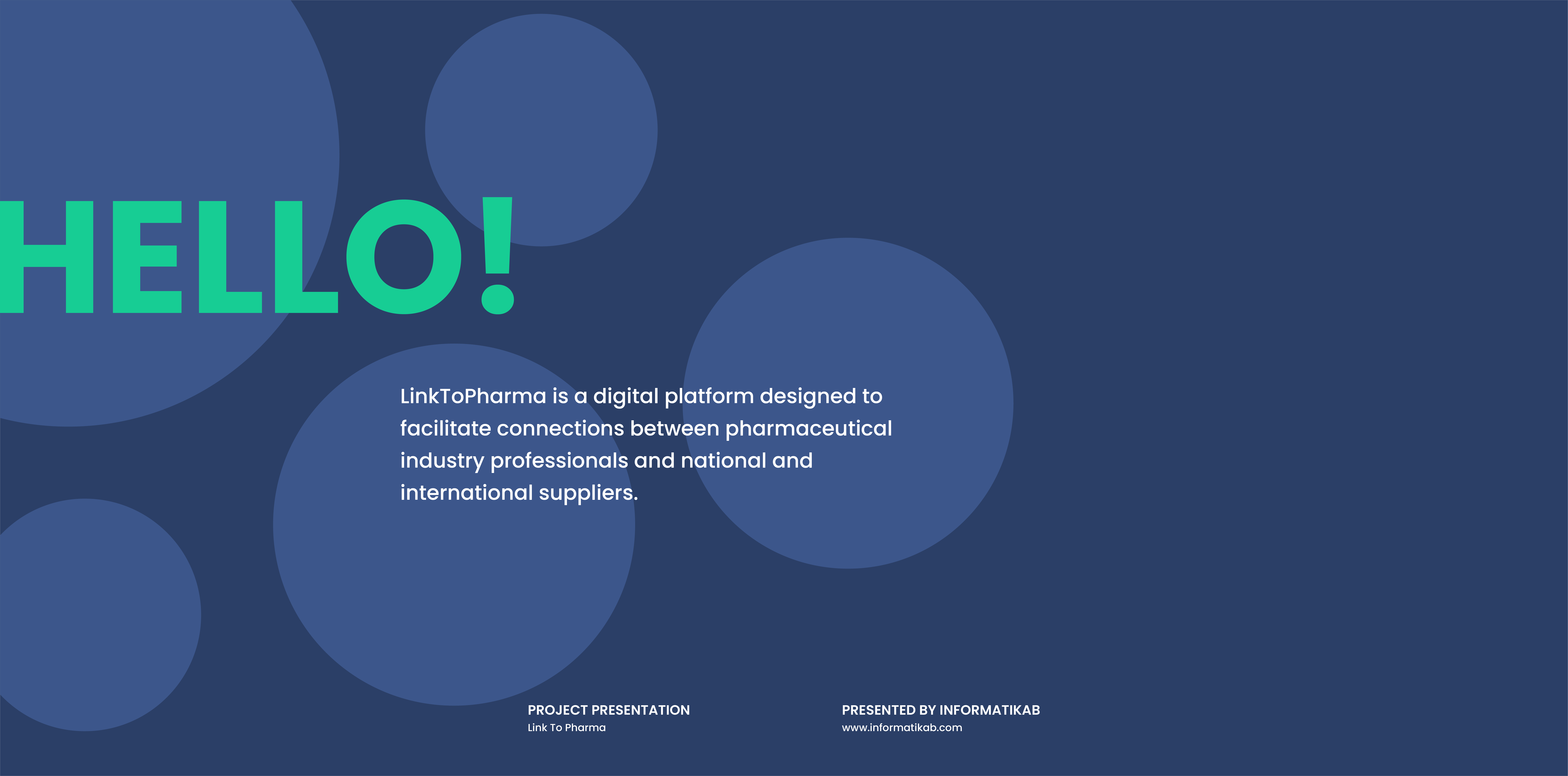 HELLO!

LinkToPharma is a digital platform designed to facilitate connections between pharmaceutical industry professionals and national and international suppliers.

PROJECT PRESENTATION
Link To Pharma

PRESENTED BY INFORMATIKAB
www.informatikab.com